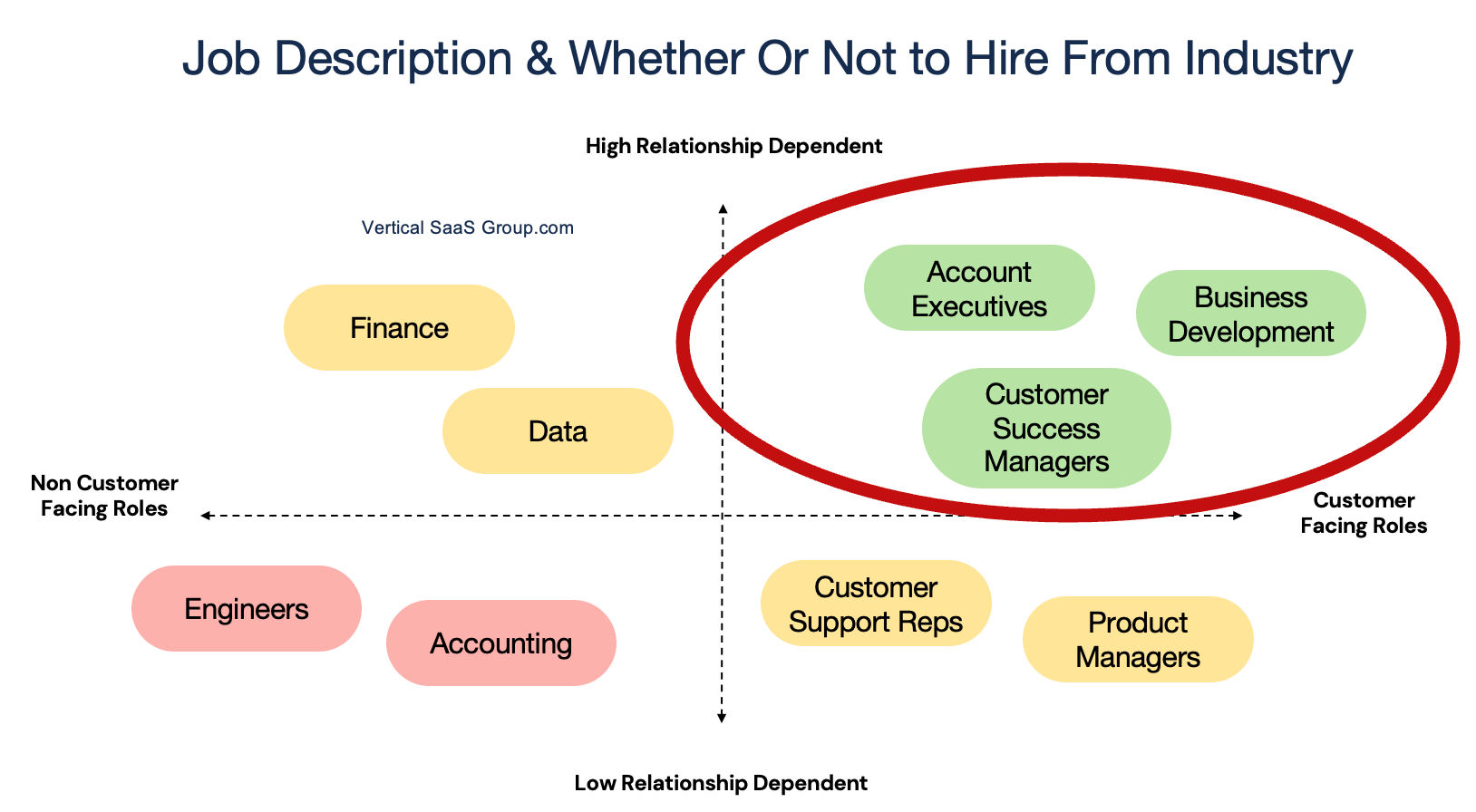 Job Description & Whether Or Not to Hire From Industry

High Relationship Dependent

Vertical SaaS Group.com

Finance

Data

Account Executives

Business Development

Customer Success Managers

Non Customer Facing Roles

Customer Facing Roles

Engineers

Accounting

Customer Support Reps

Product Managers

Low Relationship Dependent